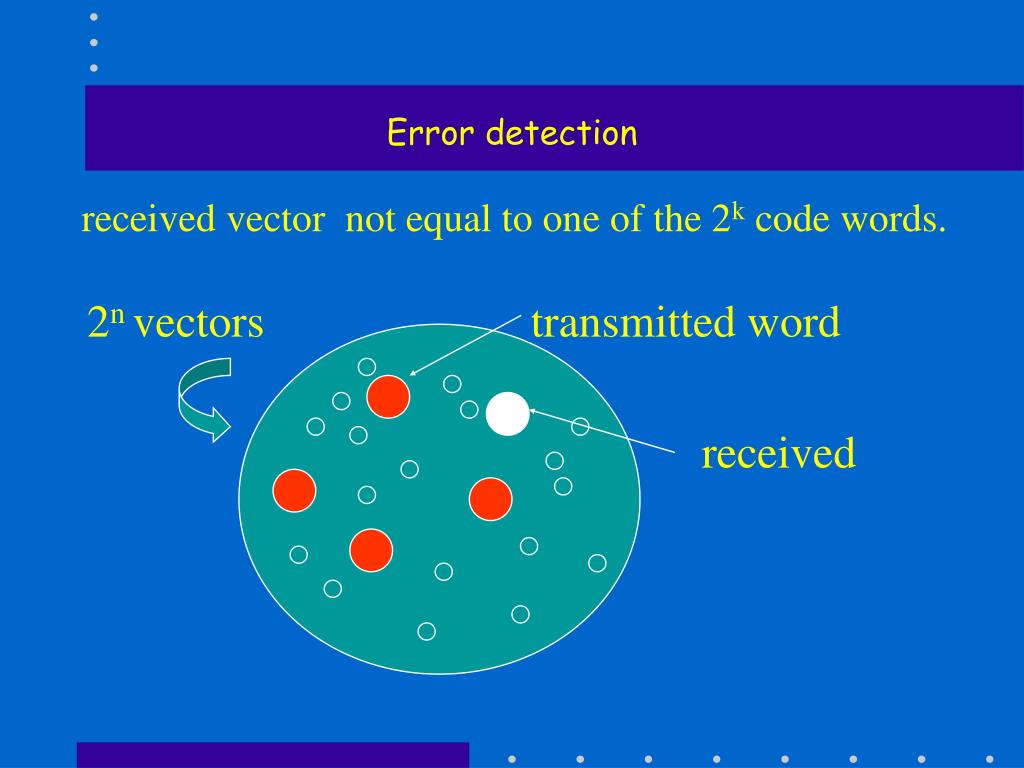 Error detection

received vector not equal to one of the $2^k$ code words.

$2^n$ vectors

transmitted word

received